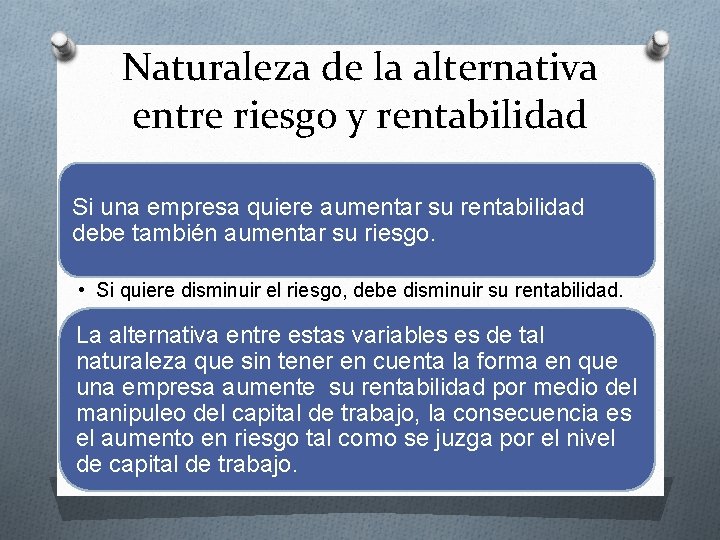 Naturaleza de la alternativa entre riesgo y rentabilidad

Si una empresa quiere aumentar su rentabilidad debe también aumentar su riesgo.

• Si quiere disminuir el riesgo, debe disminuir su rentabilidad.

La alternativa entre estas variables es de tal naturaleza que sin tener en cuenta la forma en que una empresa aumente su rentabilidad por medio del manipuleo del capital de trabajo, la consecuencia es el aumento en riesgo tal como se juzga por el nivel de capital de trabajo.